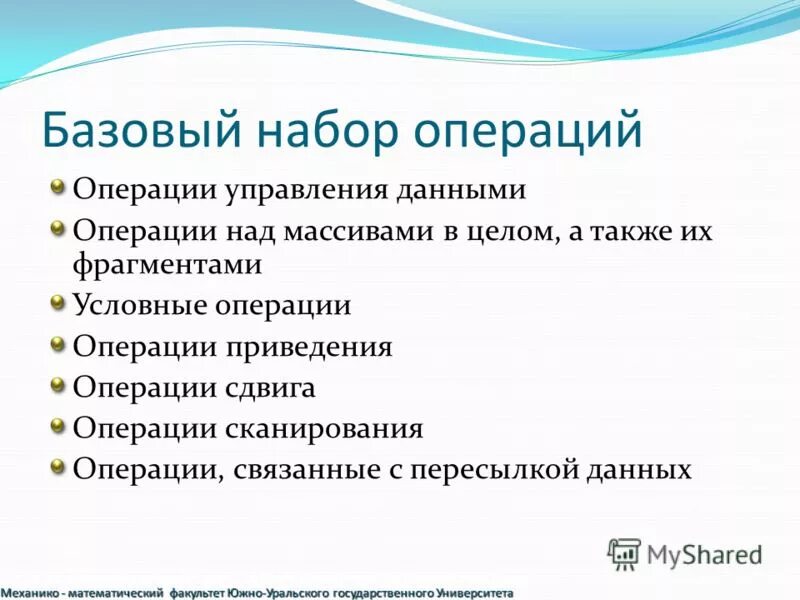 Базовый набор операций

Операции управления данными

Операции над массивами в целом, а также их фрагментами

Условные операции

Операции приведения

Операции сдвига

Операции сканирования

Операции, связанные с пересылкой данных

MyShared

Механико - математический факультет Южно-Уральского государственного Университета